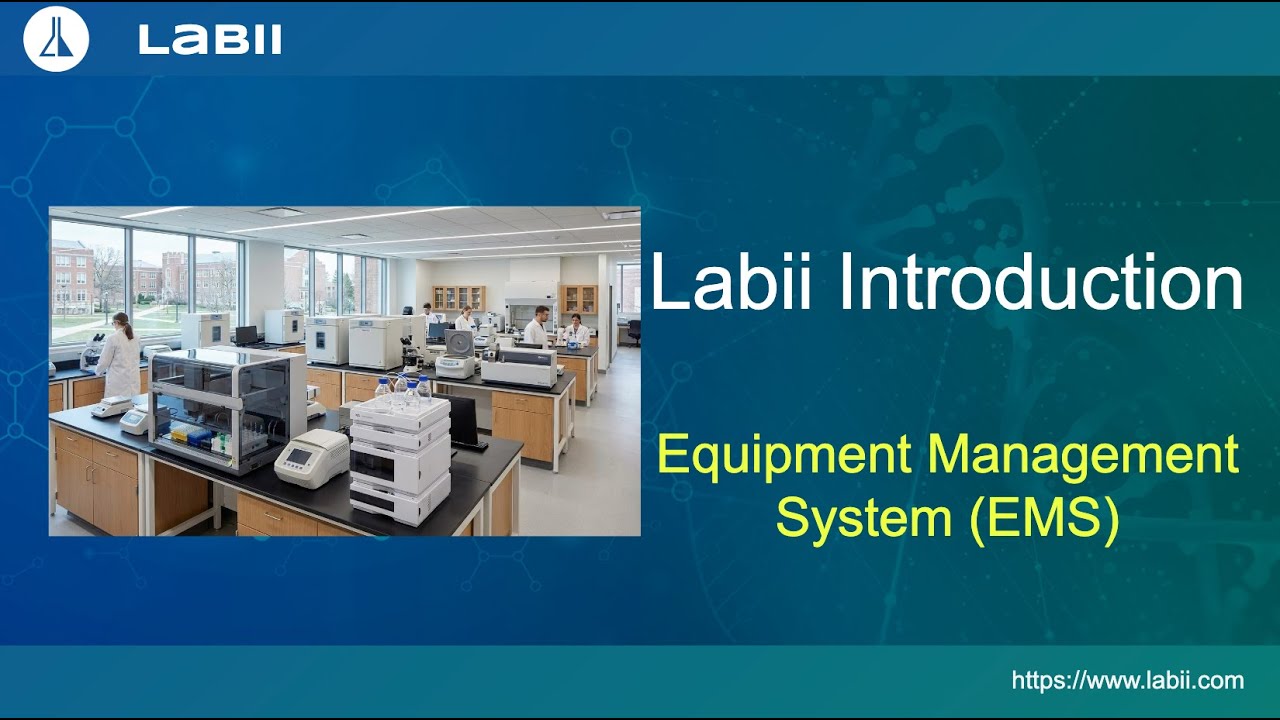 LABII

Labii Introduction

Equipment Management System (EMS)

https://www.labii.com